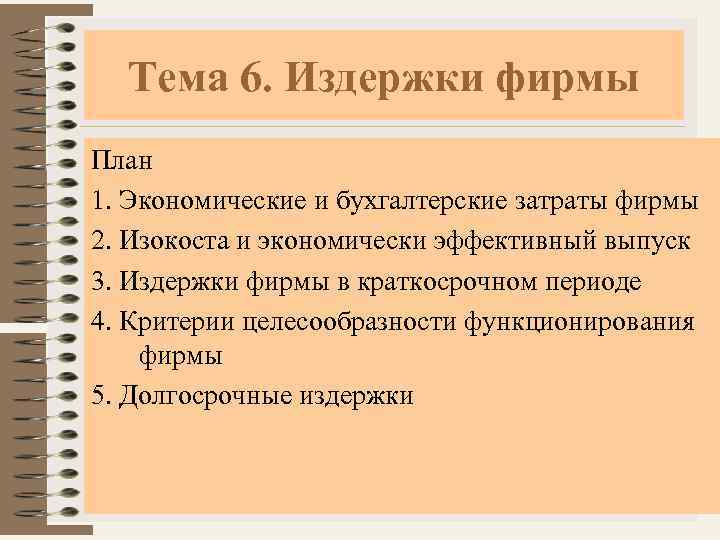 Тема 6. Издержки фирмы

План

1. Экономические и бухгалтерские затраты фирмы

2. Изокоста и экономически эффективный выпуск

3. Издержки фирмы в краткосрочном периоде

4. Критерии целесообразности функционирования фирмы

5. Долгосрочные издержки